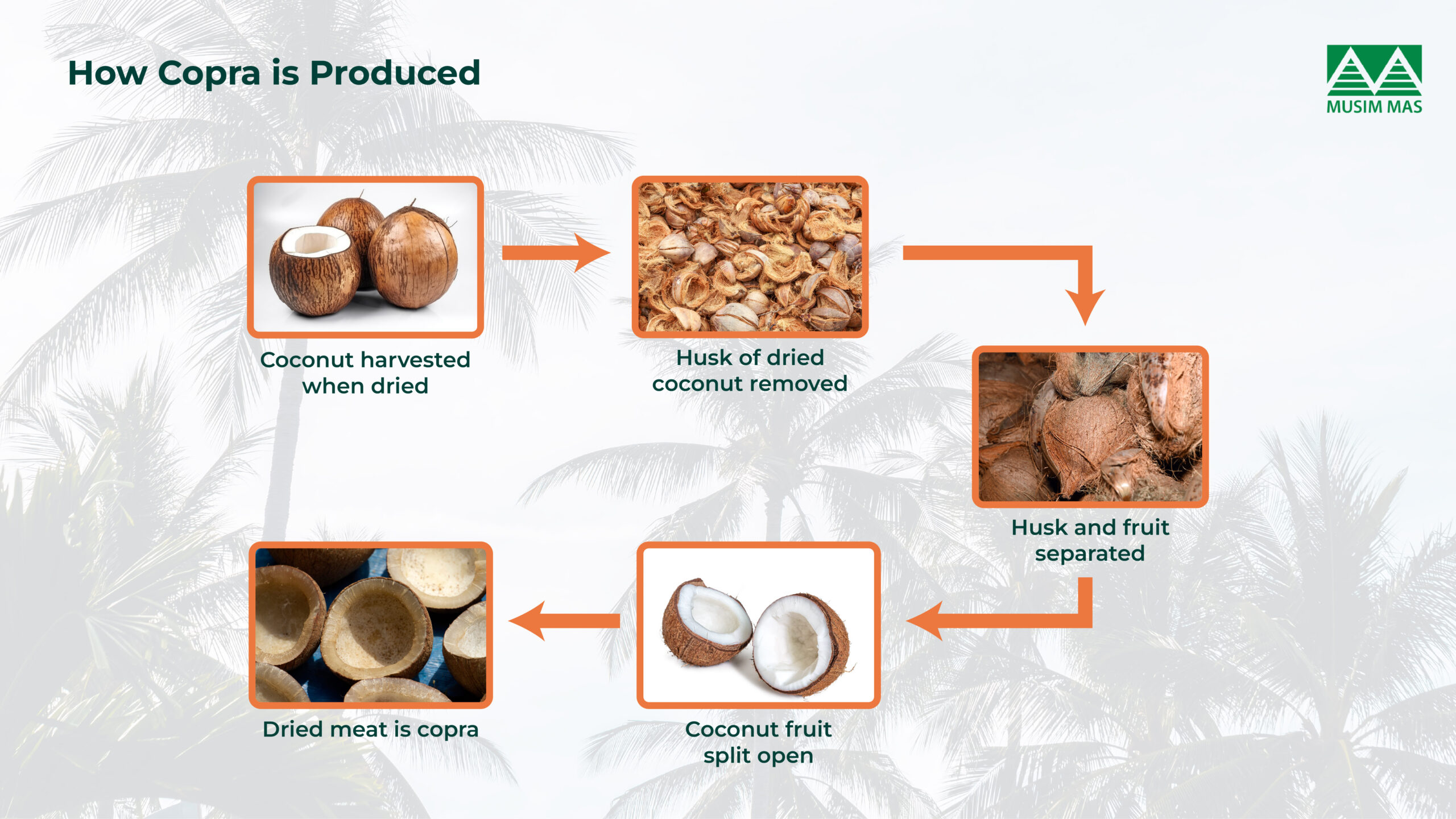 How Copra is Produced

MUSIM MAS

Coconut harvested when dried

Husk of dried coconut removed

Husk and fruit separated

Coconut fruit split open

Dried meat is copra